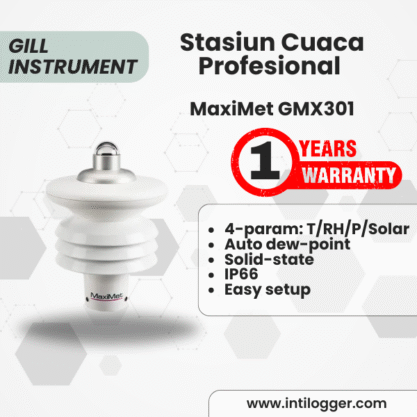 GILL INSTRUMENT

Stasiun Cuaca Profesional

MaxiMet GMX301

1 YEARS WARRANTY

MaxiMet

- 4-param: T/RH/P/Solar
- Auto dew-point
- Solid-state
- IP66
- Easy setup

www.intilogger.com